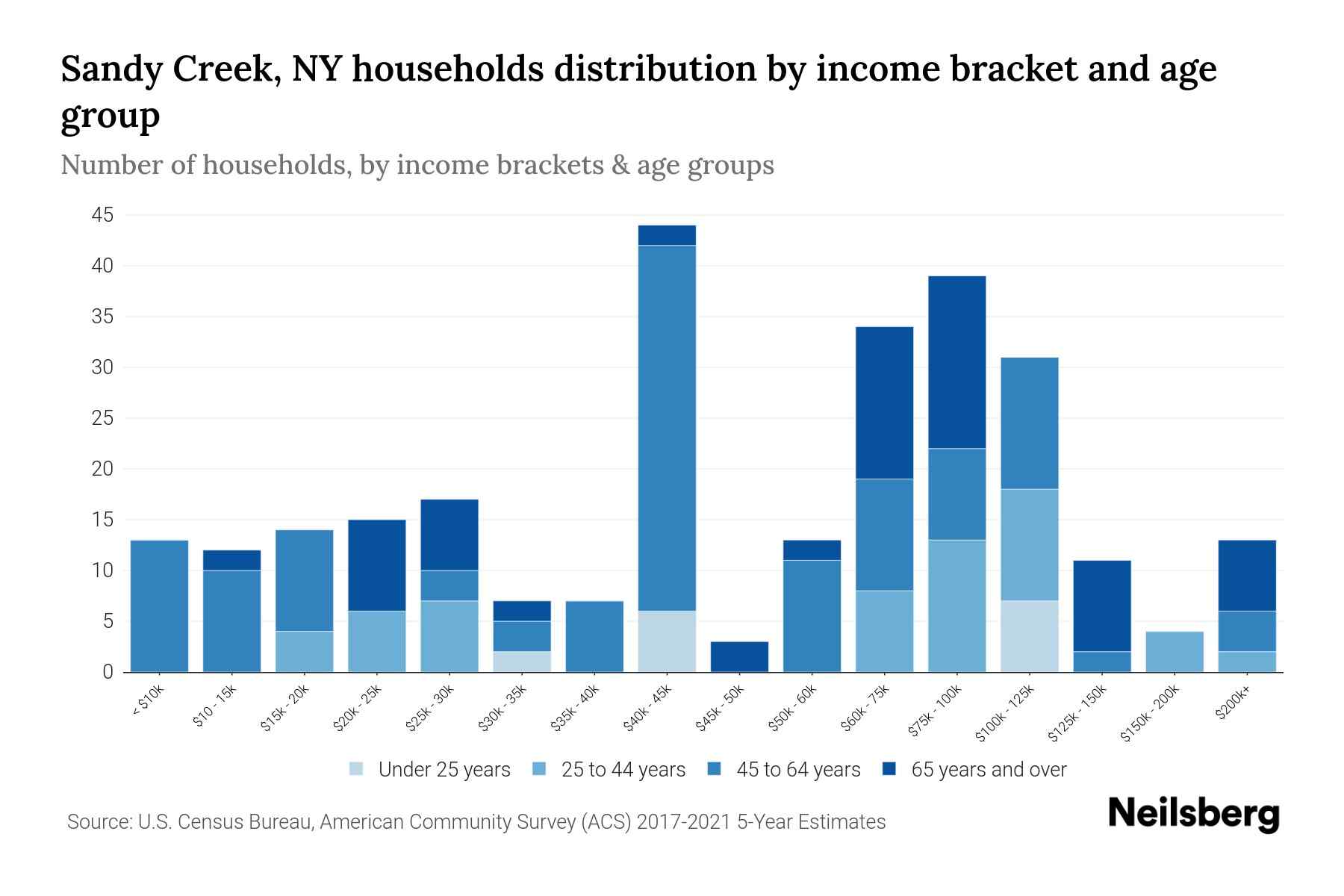 Sandy Creek, NY households distribution by income bracket and age group

Number of households, by income brackets & age groups

45
40
35
30
25
20
15
10
5
0

< $10k
$10 - 15k
$15k - 20k
$20k - 25k
$25k - 30k
$30k - 35k
$35k - 40k
$40k - 45k
$45k - 50k
$50k - 60k
$60k - 75k
$75k - 100k
$100k - 125k
$125k - 150k
$150k - 200k
$200k+

Under 25 years
25 to 44 years
45 to 64 years
65 years and over

Source: U.S. Census Bureau, American Community Survey (ACS) 2017-2021 5-Year Estimates

Neilsberg